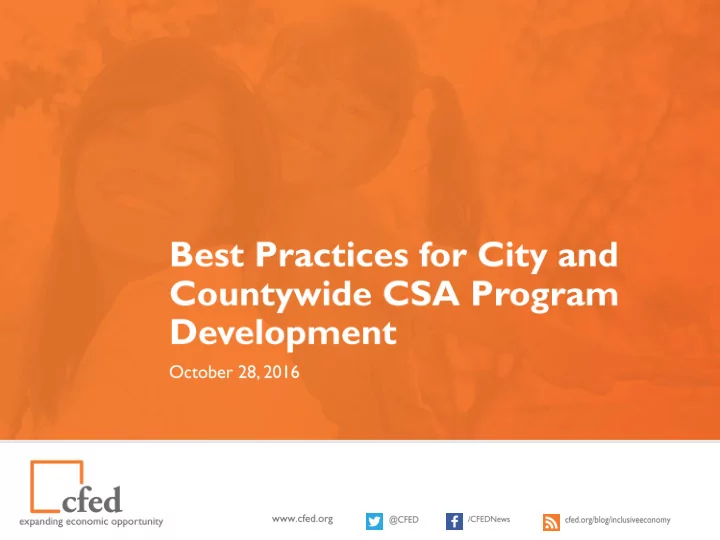 Best Practices for City and Countywide CSA Program Development

October 28, 2016

cfed
expanding economic opportunity

www.cfed.org

@CFED

/CFEDNews

cfed.org/blog/inclusiveeconomy